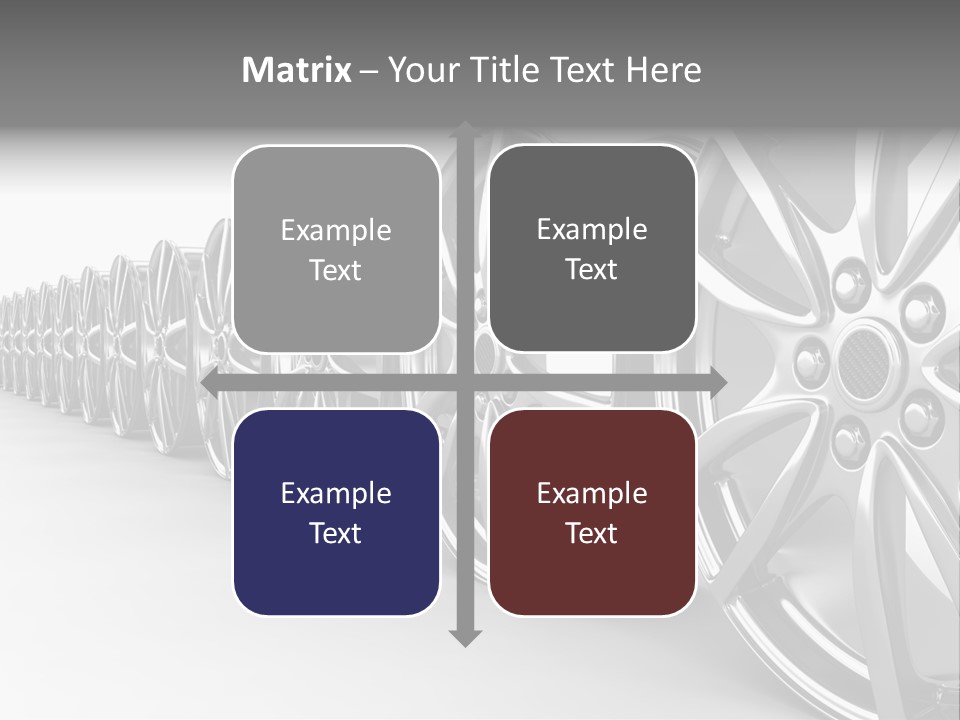 Matrix – Your Title Text Here

Example Text

Example Text

Example Text

Example Text